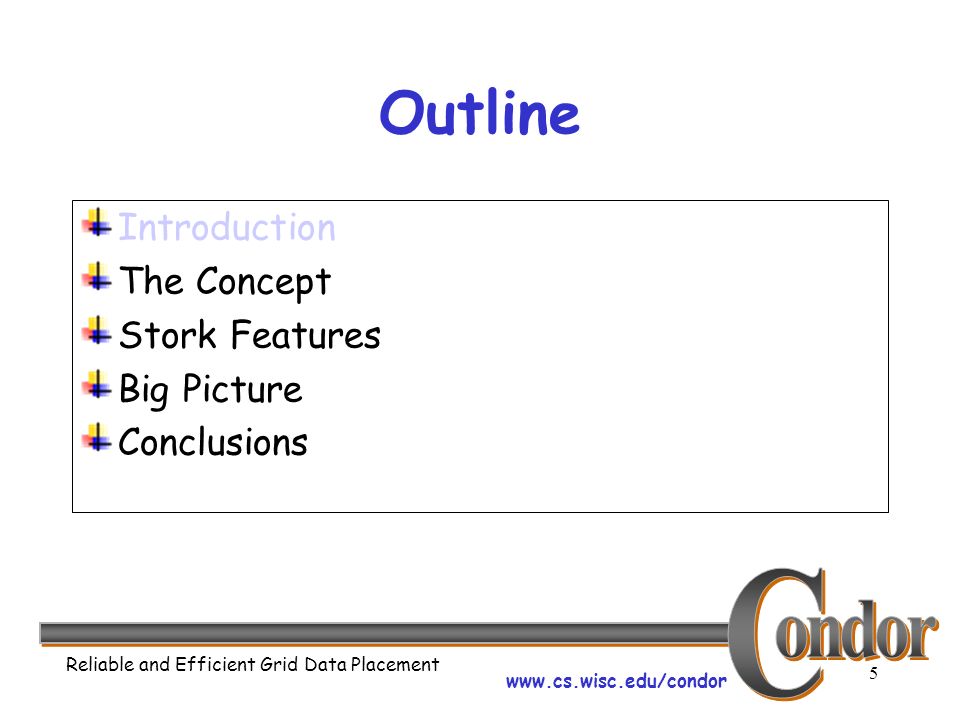 Outline

Introduction
The Concept
Stork Features
Big Picture
Conclusions

Reliable and Efficient Grid Data Placement

www.cs.wisc.edu/condor

Condor

5